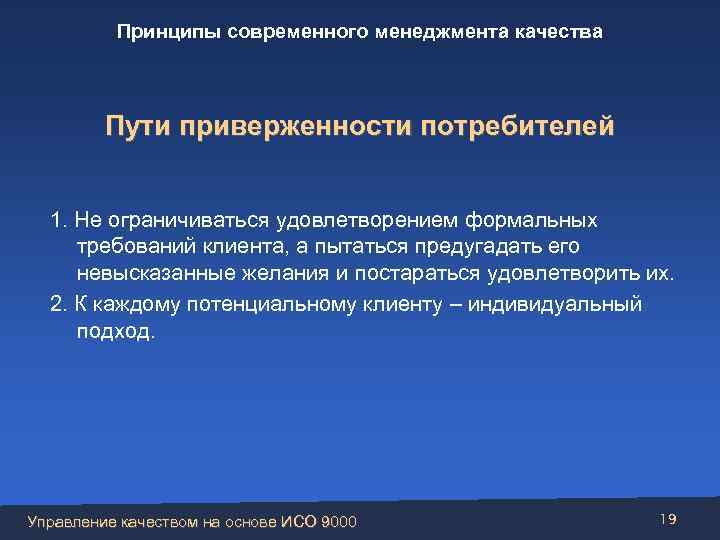 Принципы современного менеджмента качества

Пути приверженности потребителей

1. Не ограничиваться удовлетворением формальных требований клиента, а пытаться предугадать его невысказанные желания и постараться удовлетворить их.

2. К каждому потенциальному клиенту – индивидуальный подход.

Управление качеством на основе ИСО 9000

19